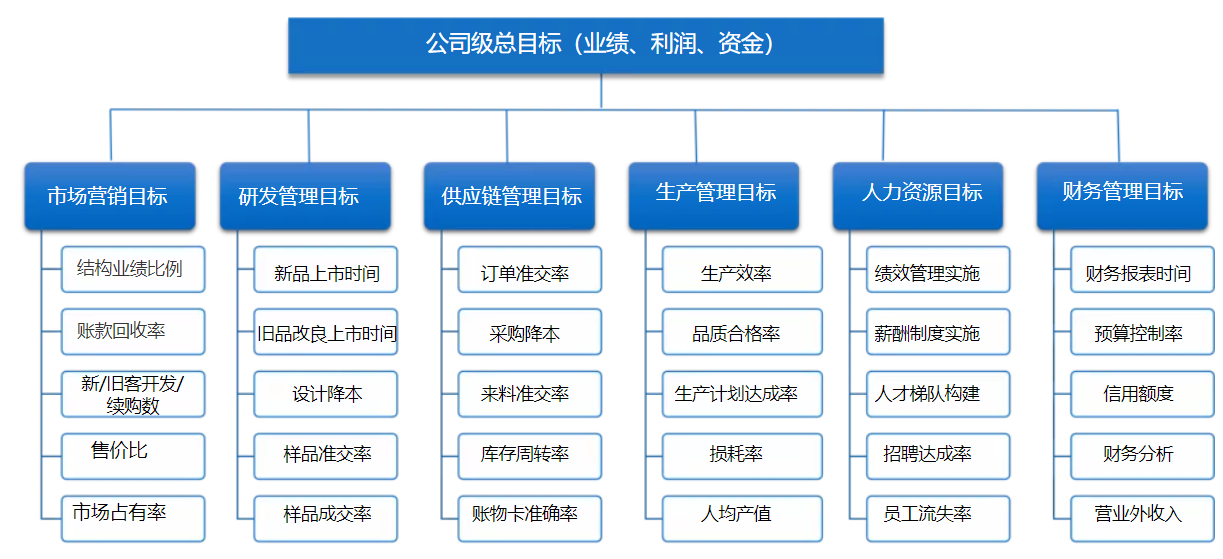 公司级总目标（业绩、利润、资金）

市场营销目标

结构业绩比例

账款回收率

新/旧客开发/续购数

售价比

市场占有率

研发管理目标

新品上市时间

旧品改良上市时间

设计降本

样品准交率

样品成交率

供应链管理目标

订单准交率

采购降本

来料准交率

库存周转率

账物卡准确率

生产管理目标

生产效率

品质合格率

生产计划达成率

损耗率

人均产值

人力资源目标

绩效管理实施

薪酬制度实施

人才梯队构建

招聘达成率

员工流失率

财务管理目标

财务报表时间

预算控制率

信用额度

财务分析

营业外收入